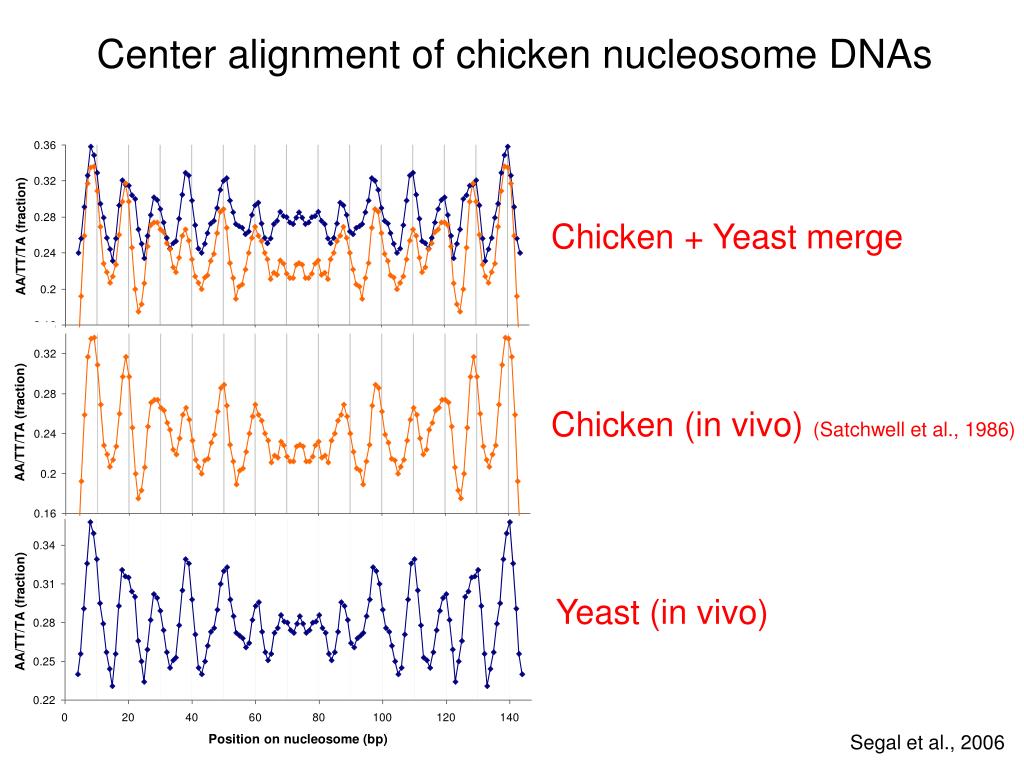 Center alignment of chicken nucleosome DNAs

0.36
0.32
0.28
0.24
0.2
AA/TT/TA (fraction)

Chicken + Yeast merge

0.32
0.28
0.24
0.2
0.16
AA/TT/TA (fraction)

Chicken (in vivo) (Satchwell et al., 1986)

0.34
0.31
0.28
0.25
0.22
AA/TT/TA (fraction)

Yeast (in vivo)

0
20
40
60
80
100
120
140
Position on nucleosome (bp)

Segal et al., 2006